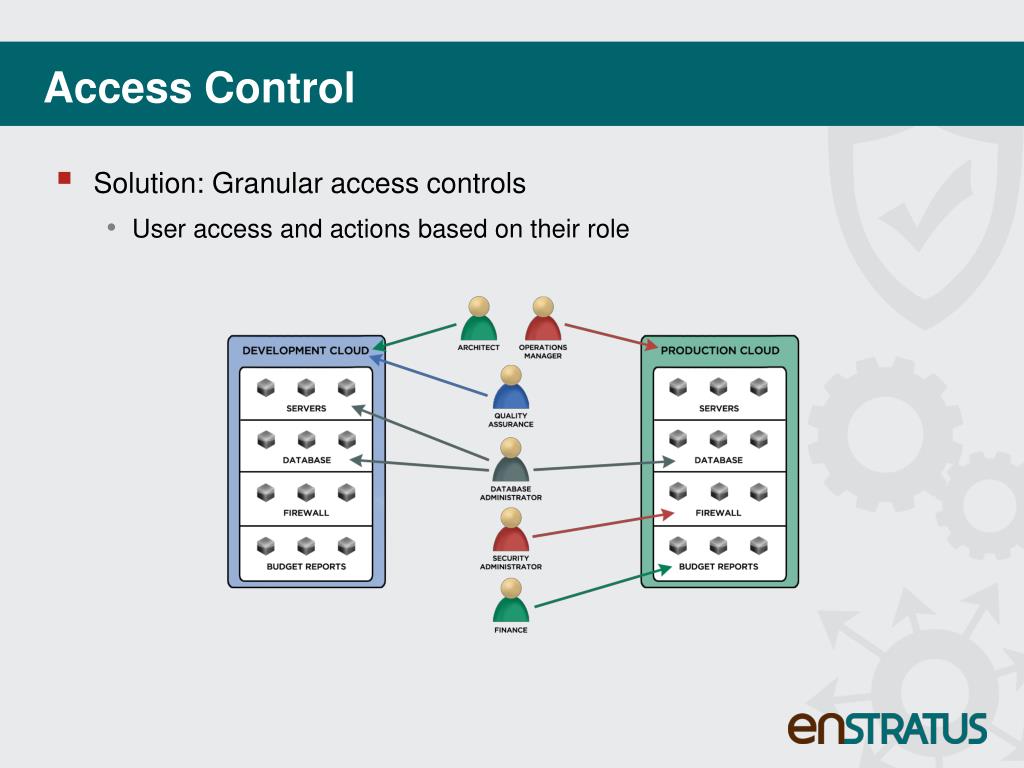 Access Control

Solution: Granular access controls

User access and actions based on their role

DEVELOPMENT CLOUD

SERVERS

DATABASE

FIREWALL

BUDGET REPORTS

ARCHITECT

OPERATIONS MANAGER

QUALITY ASSURANCE

DATABASE ADMINISTRATOR

SECURITY ADMINISTRATOR

FINANCE

PRODUCTION CLOUD

SERVERS

DATABASE

FIREWALL

BUDGET REPORTS

enSTRATUS